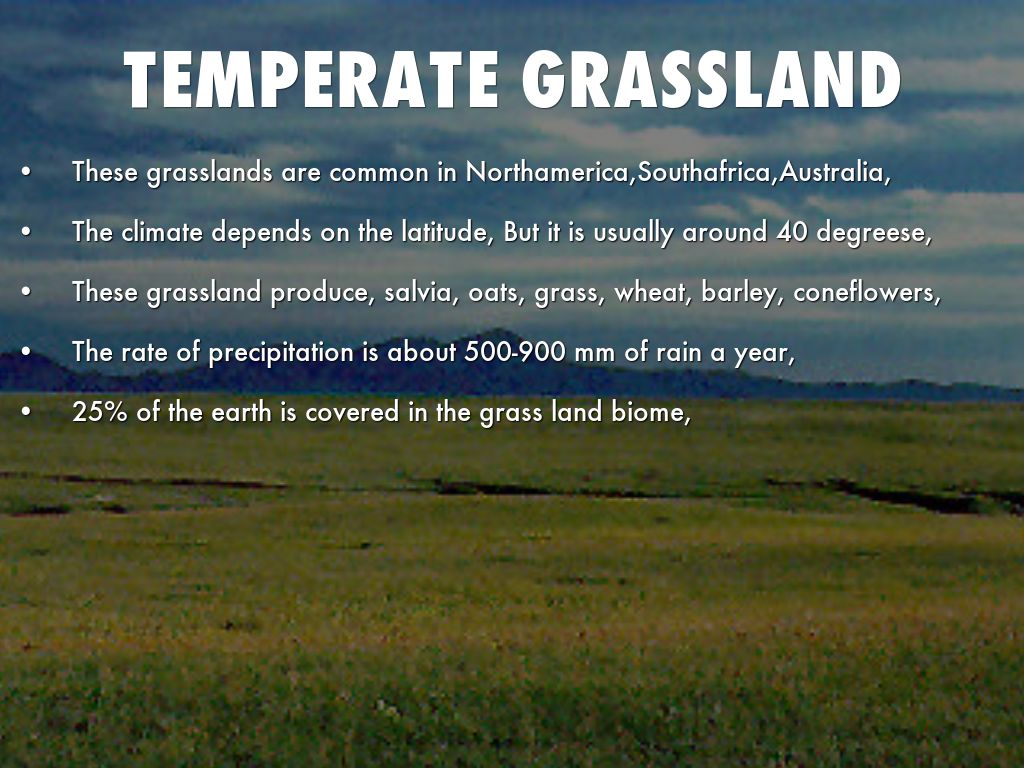 TEMPERATE GRASSLAND

• These grasslands are common in Northamerica,Southafrica,Australia,
• The climate depends on the latitude, But it is usually around 40 degreese,
• These grassland produce, salvia, oats, grass, wheat, barley, coneflowers,
• The rate of precipitation is about 500-900 mm of rain a year,
• 25% of the earth is covered in the grass land biome,